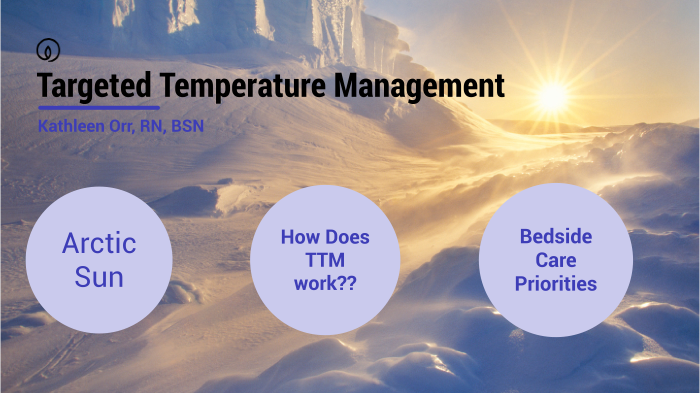 Targeted Temperature Management

Kathleen Orr, RN, BSN

Arctic Sun

How Does TTM work??

Bedside Care Priorities